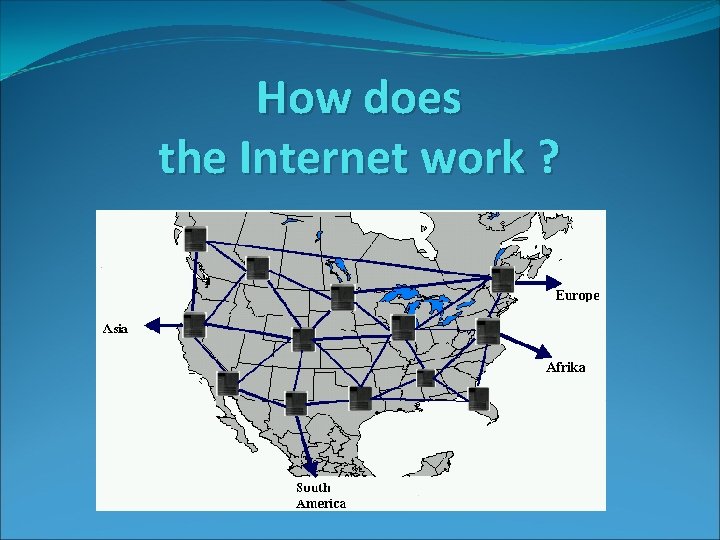 How does the Internet work ?

Europe

Asia

Afrika

South America